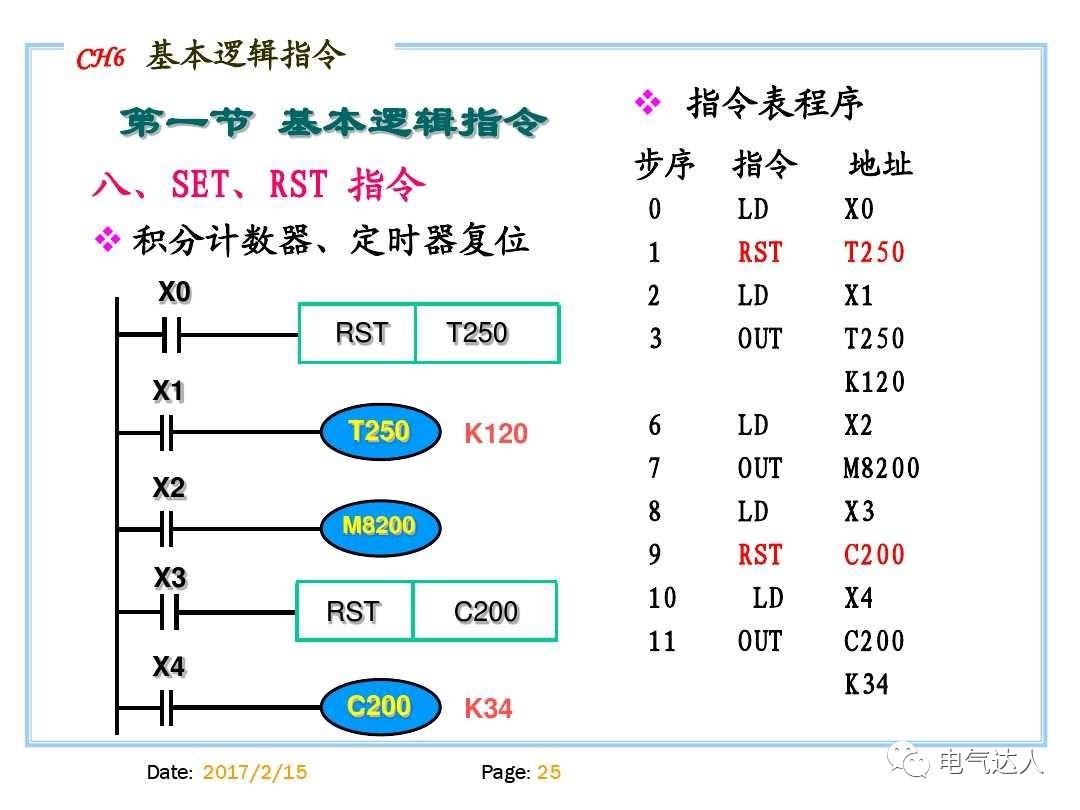 CH6 基本逻辑指令

第一节 基本逻辑指令

八、SET、RST 指令

❖ 积分计数器、定时器复位

X0
RST T250
X1
T250 K120
X2
M8200
X3
RST C200
X4
C200 K34

❖ 指令表程序

| 步序 | 指令 | 地址 |
|---|---|---|
| 0 | LD | X0 |
| 1 | RST | T250 |
| 2 | LD | X1 |
| 3 | OUT | T250 |
| | | K120 |
| 6 | LD | X2 |
| 7 | OUT | M8200 |
| 8 | LD | X3 |
| 9 | RST | C200 |
| 10 | LD | X4 |
| 11 | OUT | C200 |
| | | K34 |

Date: 2017/2/15 Page: 25

电气达人